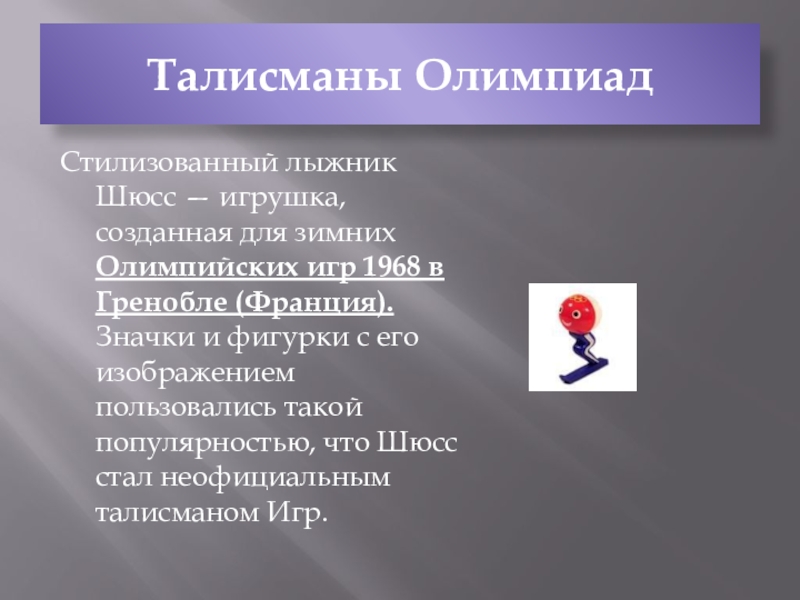 Талисманы Олимпиад

Стилизованный лыжник Шюсс — игрушка, созданная для зимних Олимпийских игр 1968 в Гренобле (Франция). Значки и фигурки с его изображением пользовались такой популярностью, что Шюсс стал неофициальным талисманом Игр.